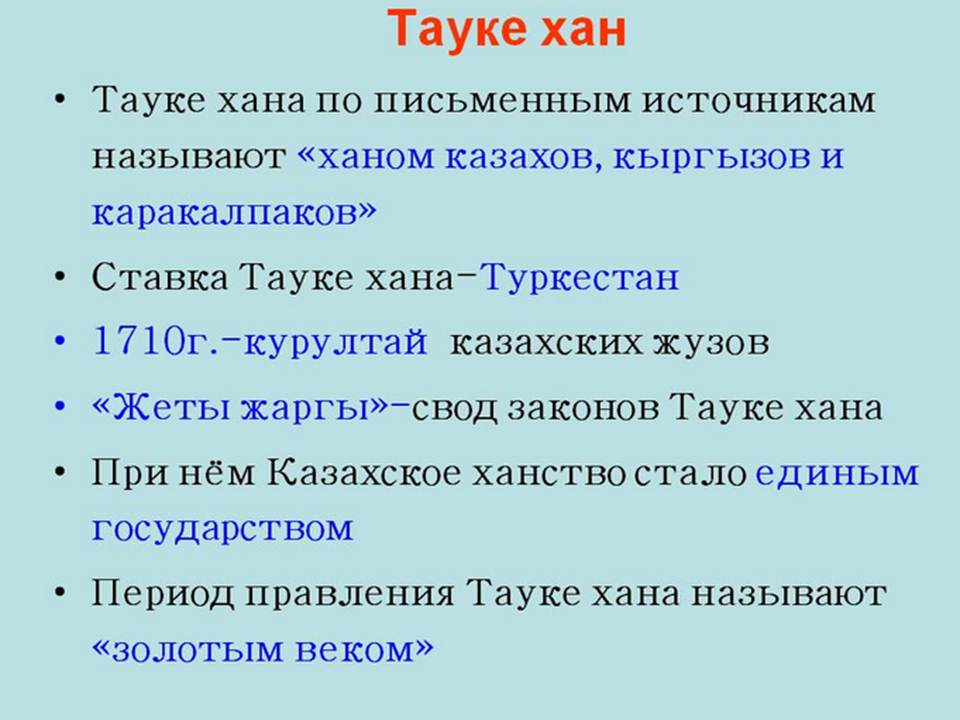 Тауке хан

• Тауке хана по письменным источникам называют «ханом казахов, кыргызов и каракалпаков»

• Ставка Тауке хана-Туркестан

• 1710г.-курултай казахских жузов

• «Жеты жаргы»-свод законов Тауке хана

• При нём Казахское ханство стало единым государством

• Период правления Тауке хана называют «золотым веком»